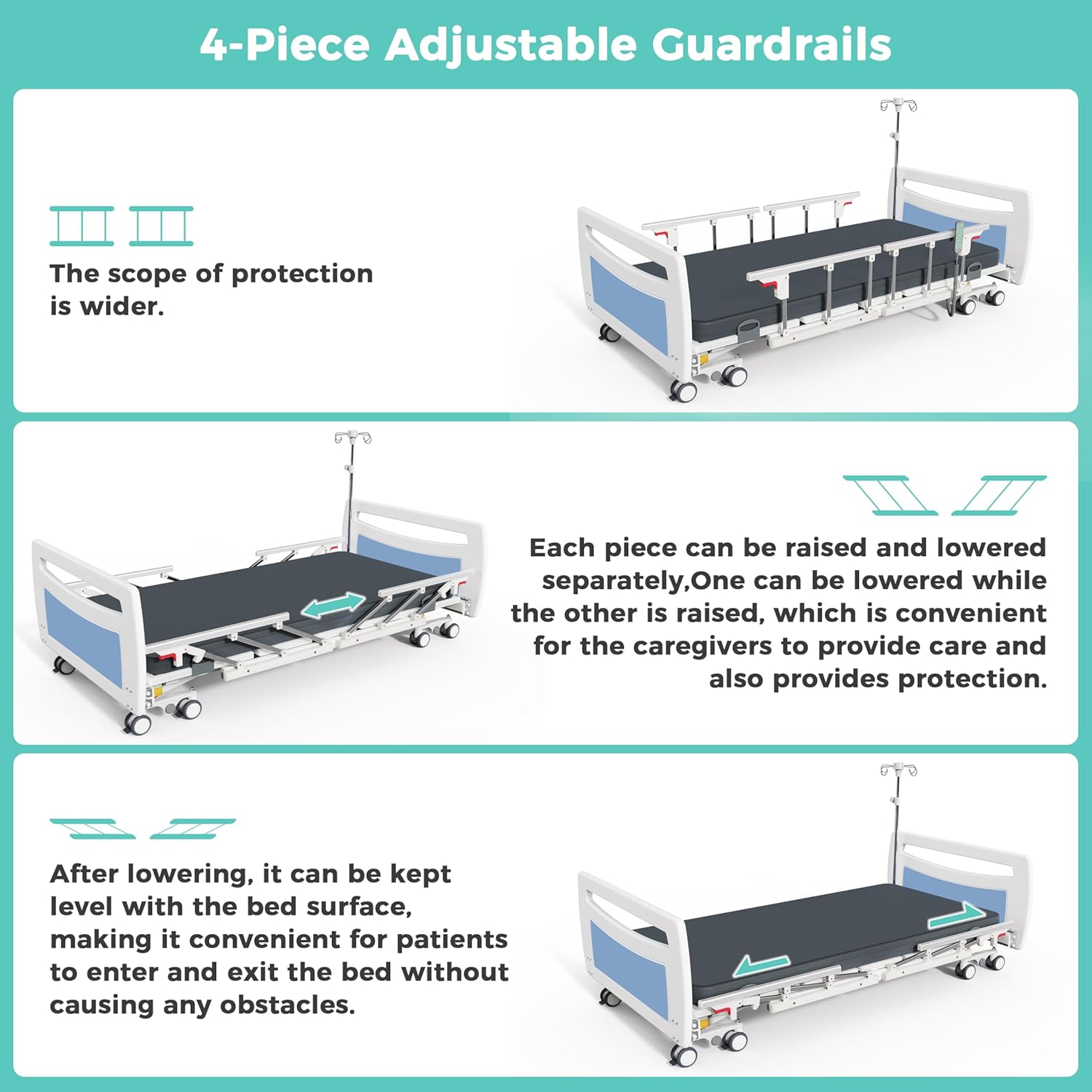 4-Piece Adjustable Guardrails

The scope of protection is wider.

Each piece can be raised and lowered separately,One can be lowered while the other is raised, which is convenient for the caregivers to provide care and also provides protection.

After lowering, it can be kept level with the bed surface, making it convenient for patients to enter and exit the bed without causing any obstacles.